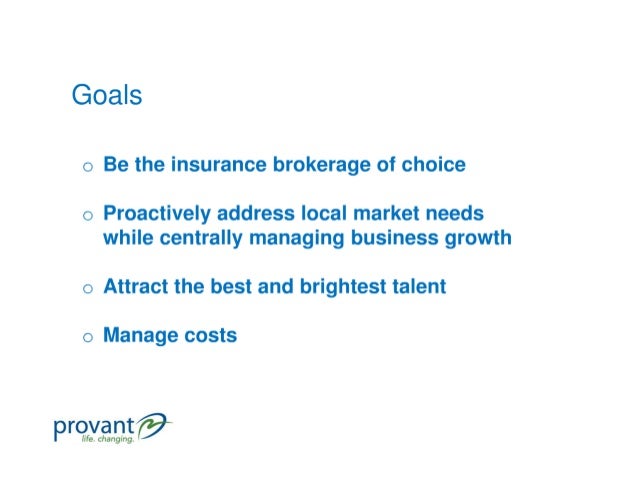 Goals

o Be the insurance brokerage of choice

o Proactively address local market needs while centrally managing business growth

o Attract the best and brightest talent

o Manage costs

provant
life. changing.